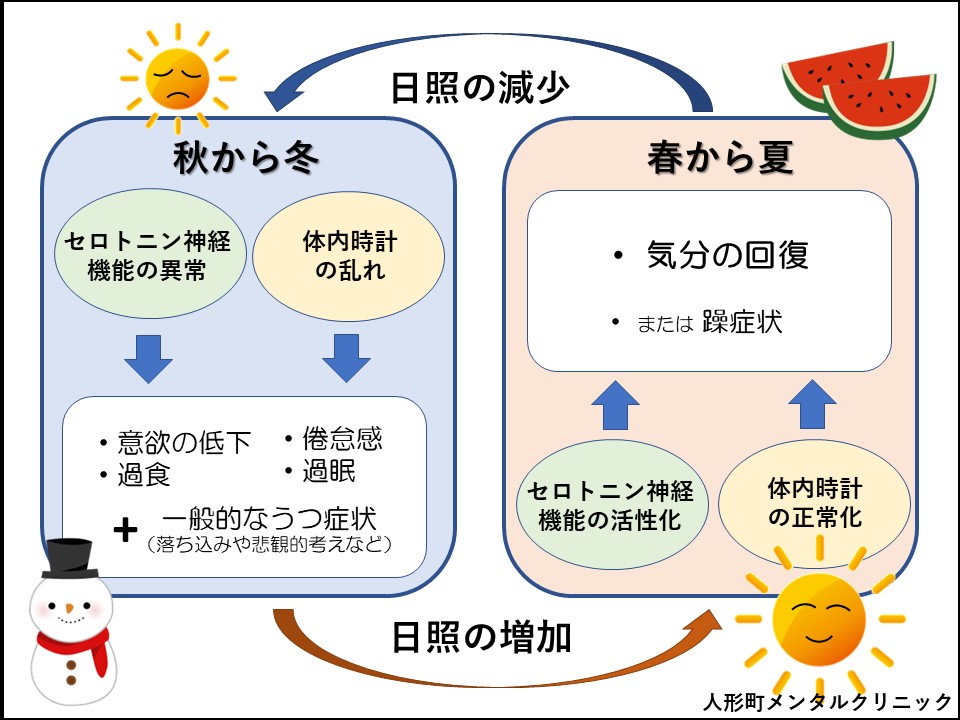 日照の減少

秋から冬

セロトニン神経機能の異常

体内時計の乱れ

・意欲の低下
・過食
・倦怠感
・過眠

＋ 一般的なうつ症状
（落ち込みや悲観的考えなど）

春から夏

・ 気分の回復

・ または 躁症状

セロトニン神経機能の活性化

体内時計の正常化

日照の増加

人形町メンタルクリニック